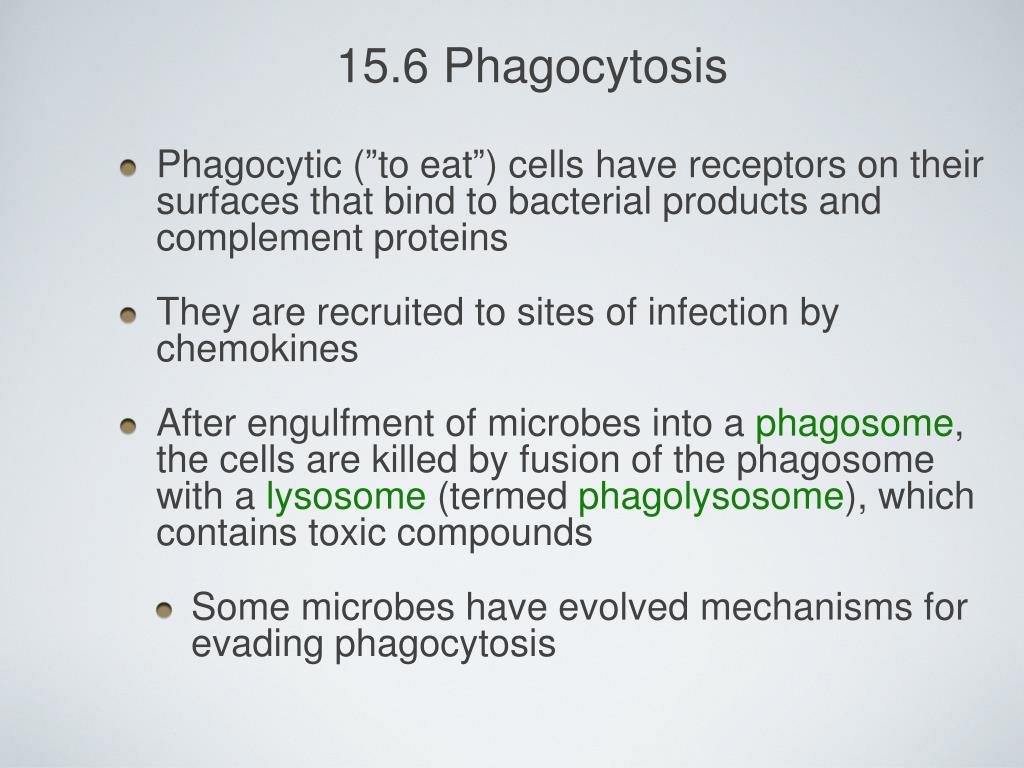 15.6 Phagocytosis

Phagocytic (”to eat”) cells have receptors on their surfaces that bind to bacterial products and complement proteins

They are recruited to sites of infection by chemokines

After engulfment of microbes into a phagosome, the cells are killed by fusion of the phagosome with a lysosome (termed phagolysosome), which contains toxic compounds

Some microbes have evolved mechanisms for evading phagocytosis